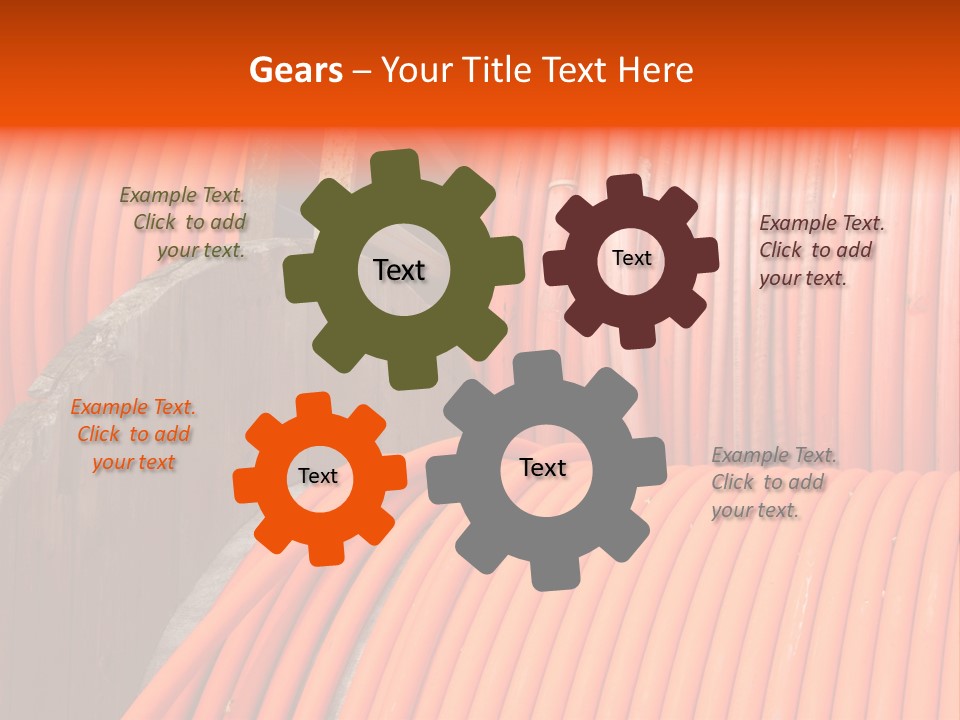 Gears – Your Title Text Here

Example Text. Click to add your text.

Text

Text

Example Text. Click to add your text.

Example Text. Click to add your text

Text

Text

Example Text. Click to add your text.